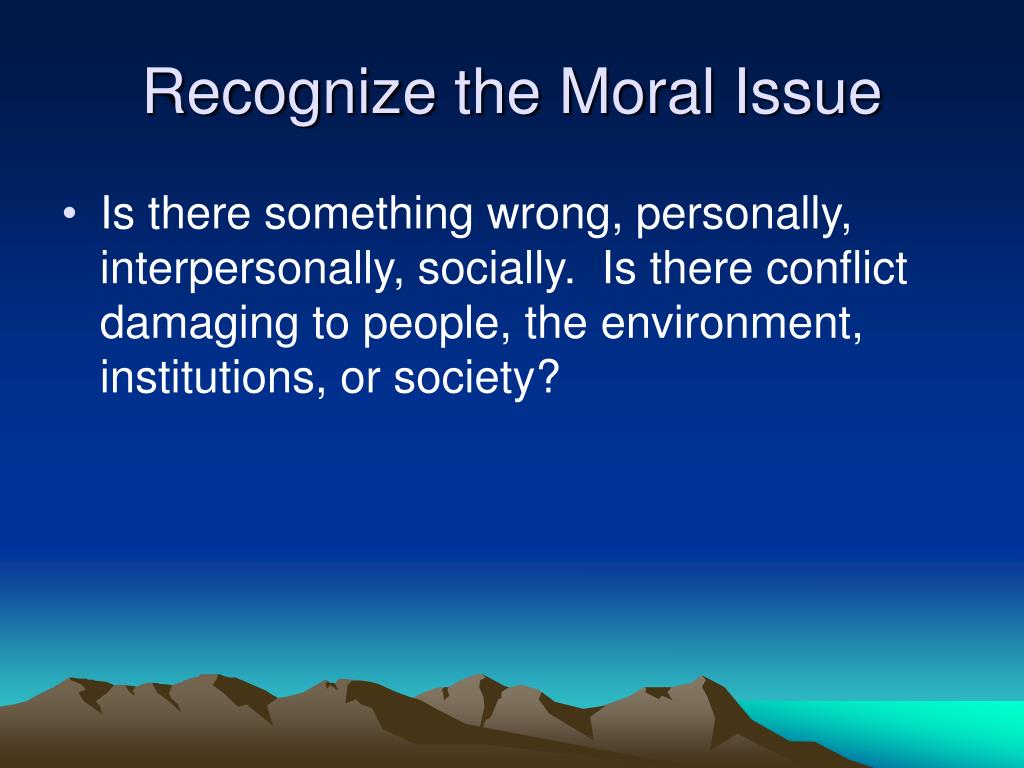 Recognize the Moral Issue

• Is there something wrong, personally, interpersonally, socially.  Is there conflict damaging to people, the environment, institutions, or society?